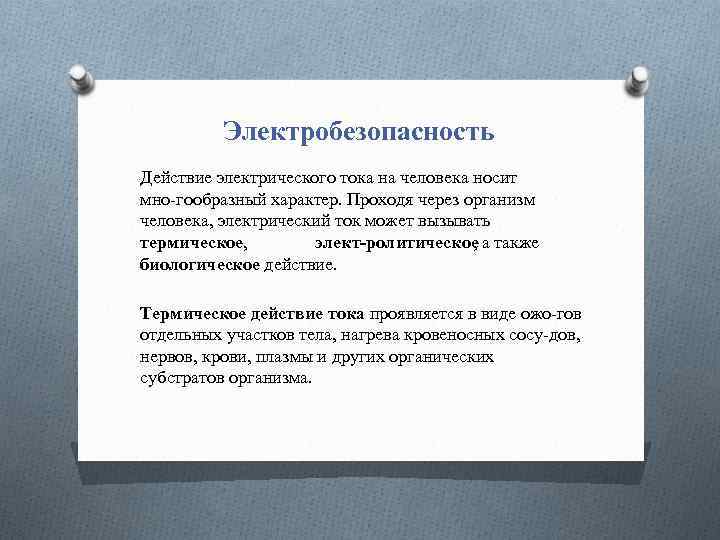 Электробезопасность

Действие электрического тока на человека носит мно-гообразный характер. Проходя через организм человека, электрический ток может вызывать термическое, элект-ролитическое, а также биологическое действие.

Термическое действие тока проявляется в виде ожо-гов отдельных участков тела, нагрева кровеносных сосу-дов, нервов, крови, плазмы и других органических субстратов организма.